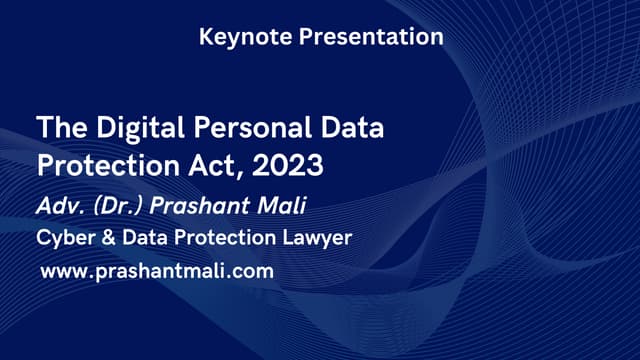 Keynote Presentation

The Digital Personal Data Protection Act, 2023

Adv. (Dr.) Prashant Mali

Cyber & Data Protection Lawyer

www.prashantmali.com